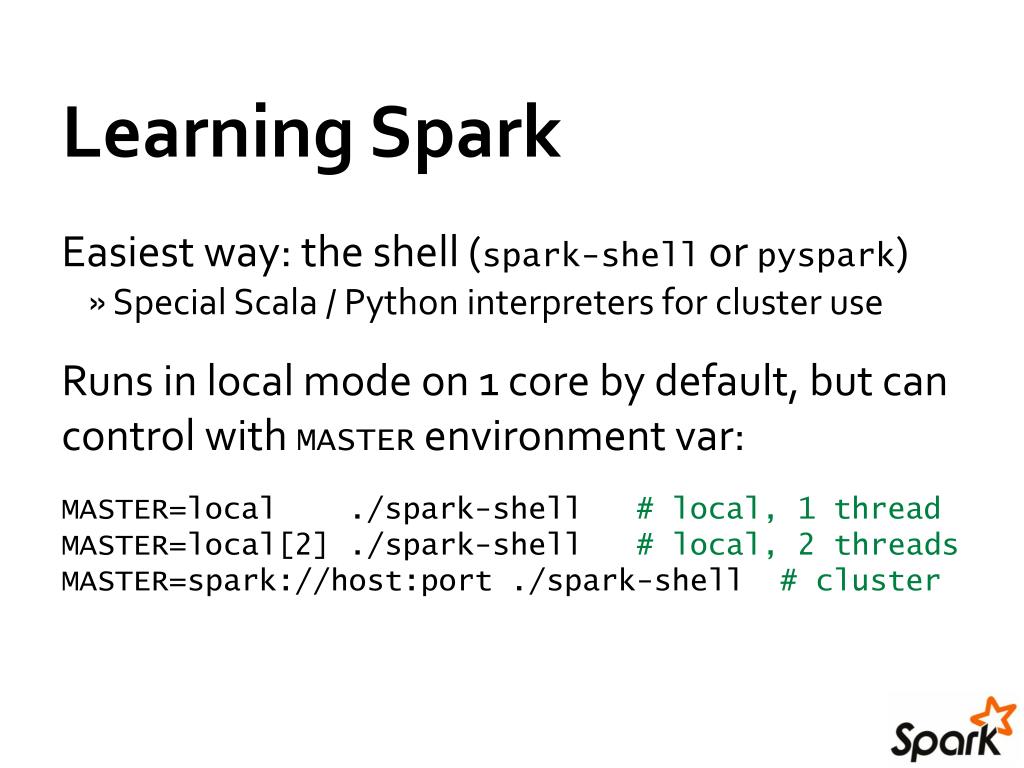 Learning Spark

Easiest way: the shell (spark-shell or pyspark)
» Special Scala / Python interpreters for cluster use

Runs in local mode on 1 core by default, but can control with MASTER environment var:

MASTER=local ./spark-shell # local, 1 thread
MASTER=local[2] ./spark-shell # local, 2 threads
MASTER=spark://host:port ./spark-shell # cluster

Spark